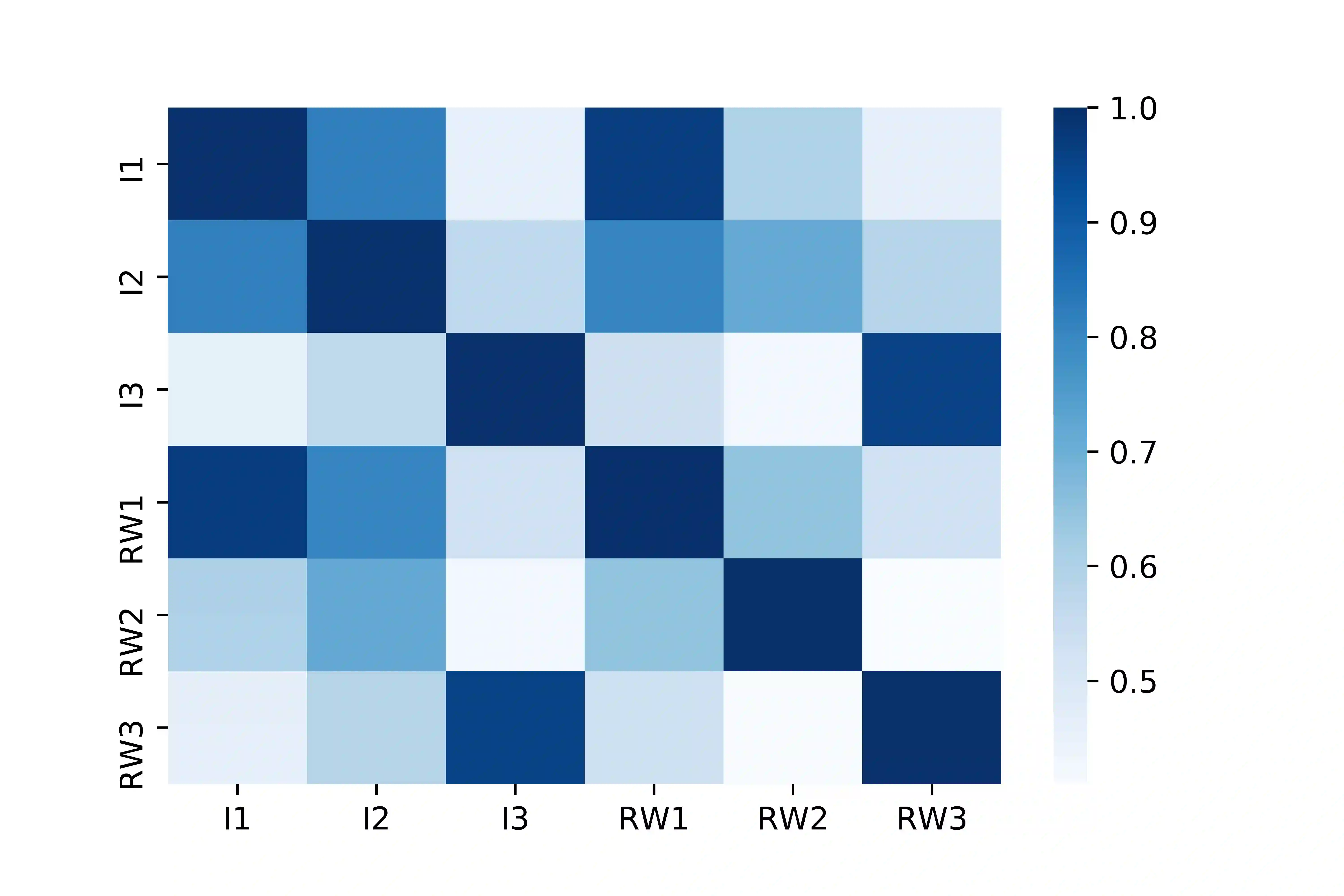 I1
I2
I3
RW1
RW2
RW3

I1 I2 I3 RW1 RW2 RW3

1.0
0.9
0.8
0.7
0.6
0.5